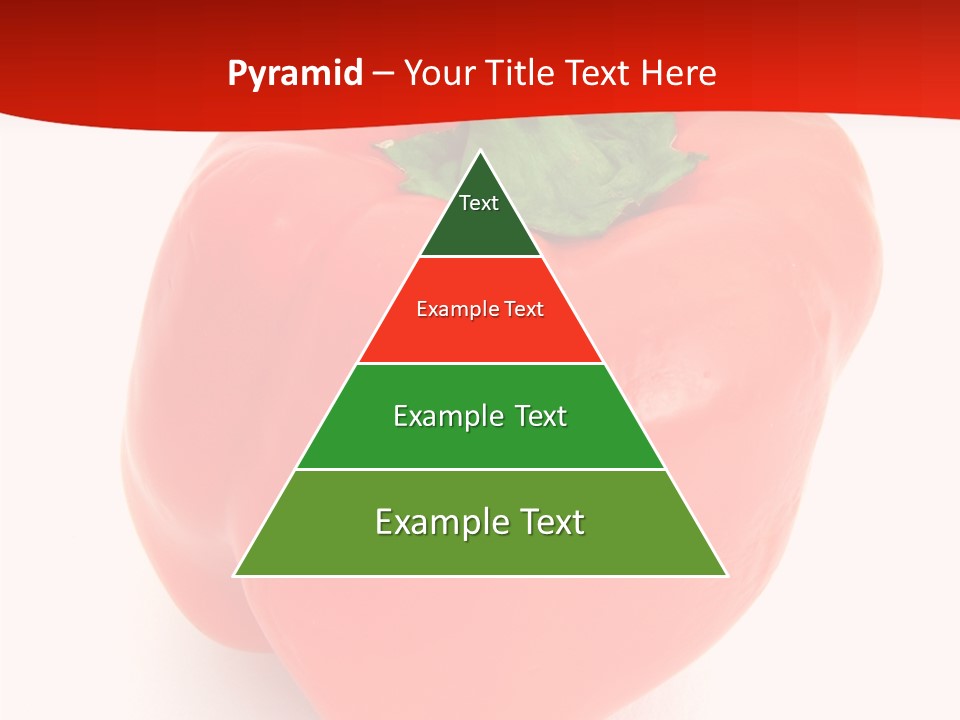 Pyramid – Your Title Text Here

Text

Example Text

Example Text

Example Text